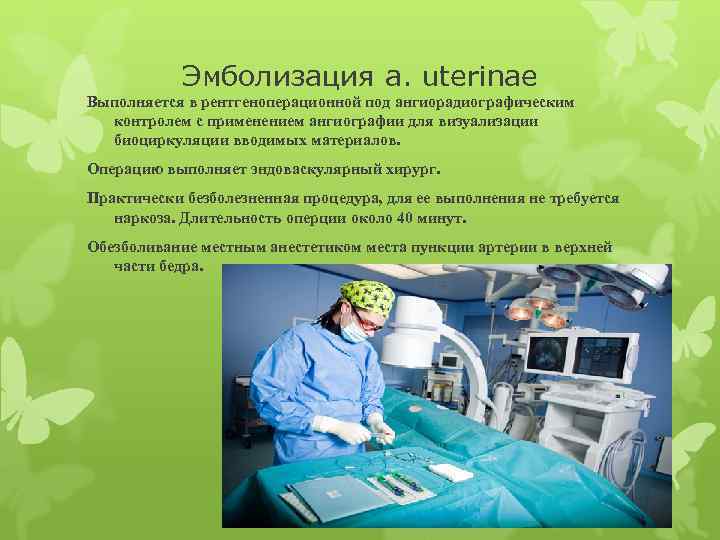 Эмболизация a. uterinae

Выполняется в рентгеноперационной под ангиорадиографическим контролем с применением ангиографии для визуализации биоциркуляции вводимых материалов.

Операцию выполняет эндоваскулярный хирург.

Практически безболезненная процедура, для ее выполнения не требуется наркоза. Длительность оперции около 40 минут.

Обезболивание местным анестетиком места пункции артерии в верхней части бедра.